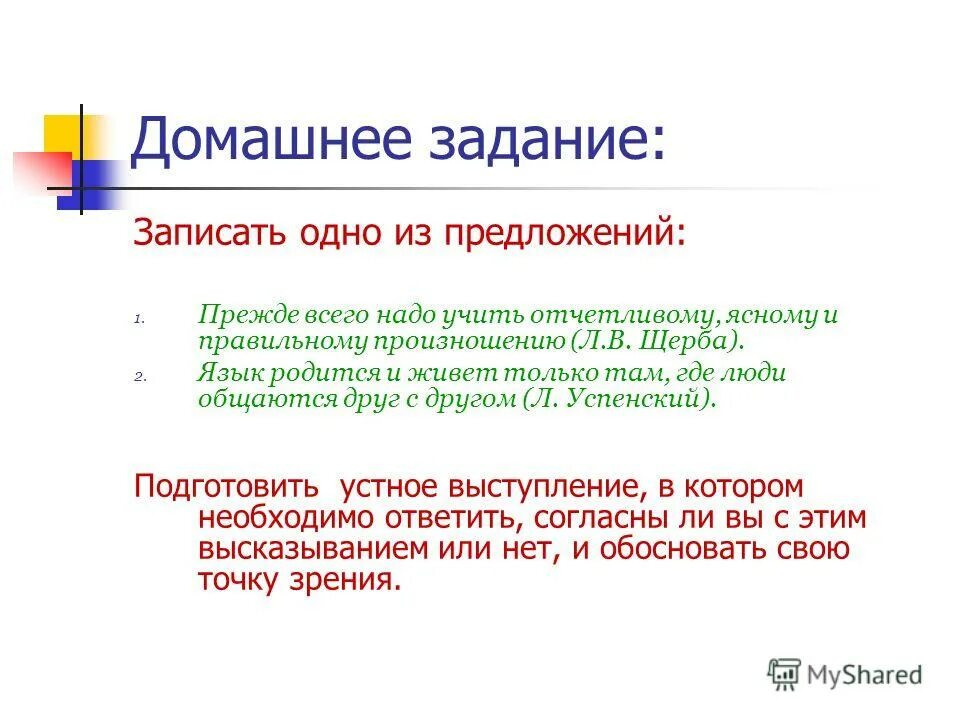 Домашнее задание:

Записать одно из предложений:

1. Прежде всего надо учить отчетливому, ясному и правильному произношению (Л.В. Щерба).
2. Язык родится и живет только там, где люди общаются друг с другом (Л. Успенский).

Подготовить устное выступление, в котором необходимо ответить, согласны ли вы с этим высказыванием или нет, и обосновать свою точку зрения.

MyShared